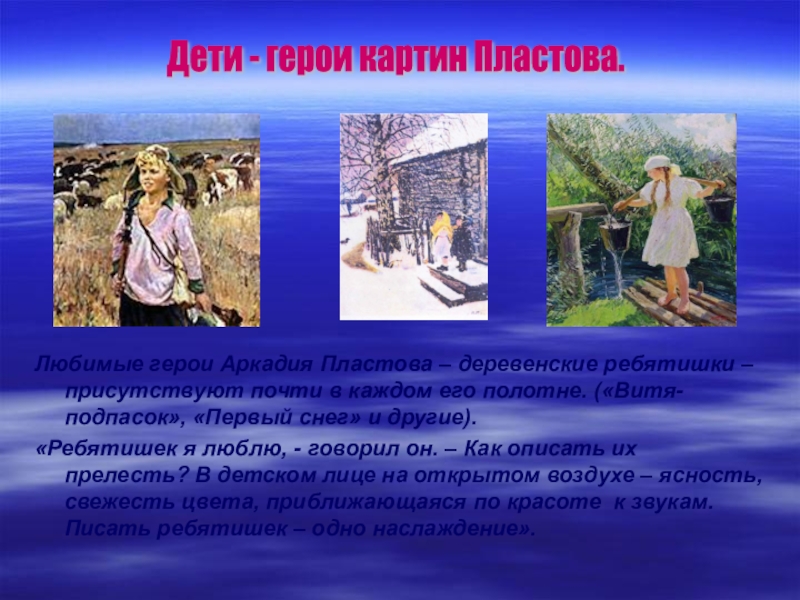 Дети - герои картин Пластова.

Любимые герои Аркадия Пластова – деревенские ребятишки – присутствуют почти в каждом его полотне. («Витя-подпасок», «Первый снег» и другие).

«Ребятишек я люблю, - говорил он. – Как описать их прелесть? В детском лице на открытом воздухе – ясность, свежесть цвета, приближающаяся по красоте к звукам. Писать ребятишек – одно наслаждение».